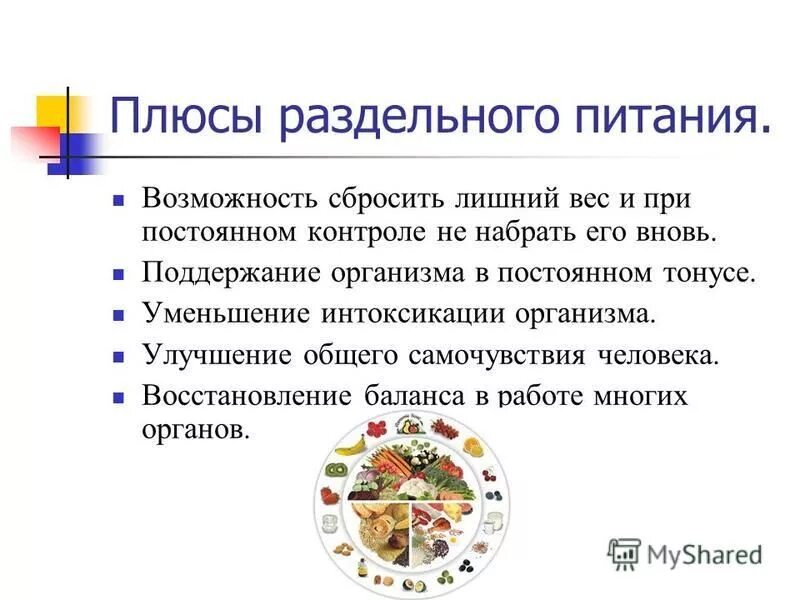 Плюсы раздельного питания.

- Возможность сбросить лишний вес и при постоянном контроле не набрать его вновь.
- Поддержание организма в постоянном тонусе.
- Уменьшение интоксикации организма.
- Улучшение общего самочувствия человека.
- Восстановление баланса в работе многих органов.

MyShared